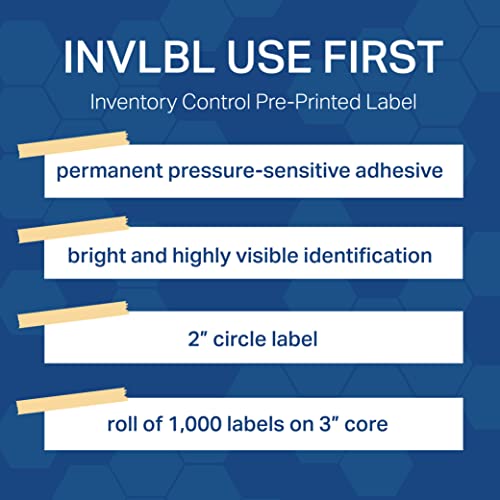 INVLBL USE FIRST

Inventory Control Pre-Printed Label

permanent pressure-sensitive adhesive

bright and highly visible identification

2″ circle label

roll of 1,000 labels on 3″ core